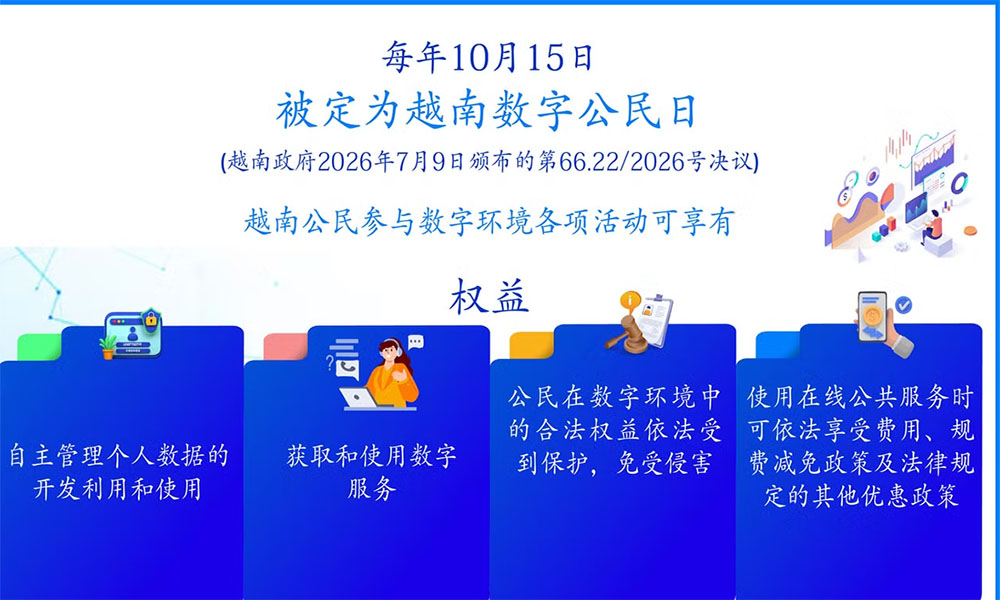 每年10月15日

被定为越南数字公民日

(越南政府2026年7月9日颁布的第66.22/2026号决议)

越南公民参与数字环境各项活动可享有

权益

自主管理个人数据的开发利用和使用

获取和使用数字服务

公民在数字环境中的合法权益依法受到保护，免受侵害

使用在线公共服务时可依法享受费用、规费减免政策及法律规定的其他优惠政策